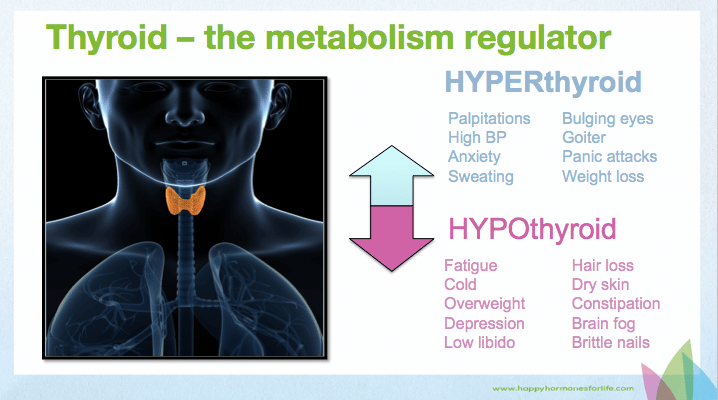 Thyroid – the metabolism regulator

HYPERthyroid

Palpitations
High BP
Anxiety
Sweating

Bulging eyes
Goiter
Panic attacks
Weight loss

HYPOthyroid

Fatigue
Cold
Overweight
Depression
Low libido

Hair loss
Dry skin
Constipation
Brain fog
Brittle nails

www.happyhormonesforlife.com